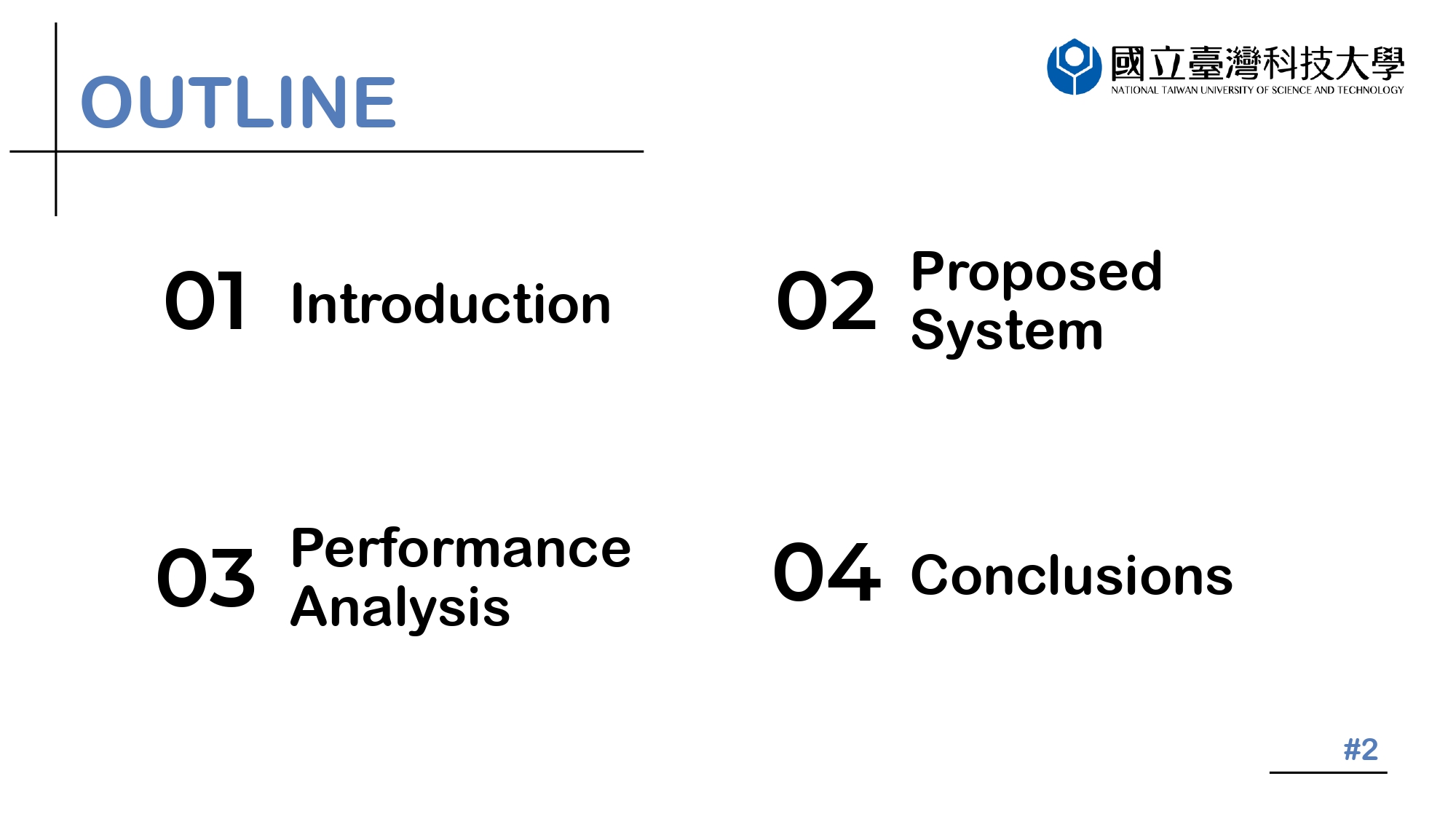 OUTLINE

國立臺灣科技大學
NATIONAL TAIWAN UNIVERSITY OF SCIENCE AND TECHNOLOGY

01 Introduction

02 Proposed System

03 Performance Analysis

04 Conclusions

#2